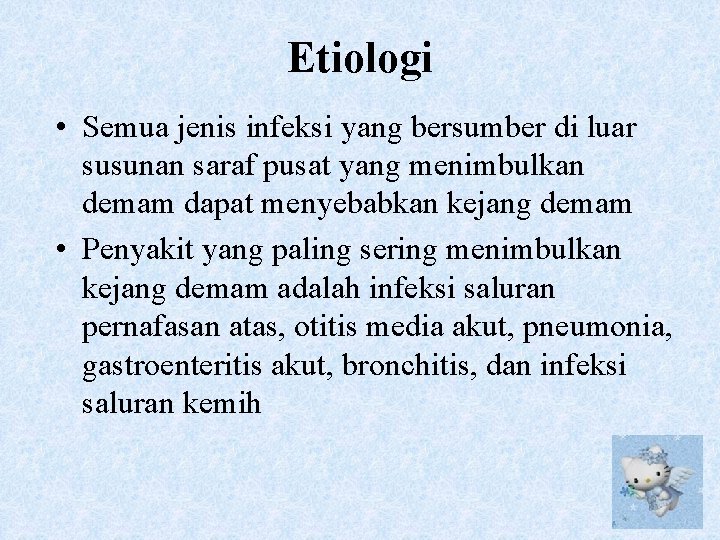 Etiologi

• Semua jenis infeksi yang bersumber di luar susunan saraf pusat yang menimbulkan demam dapat menyebabkan kejang demam

• Penyakit yang paling sering menimbulkan kejang demam adalah infeksi saluran pernafasan atas, otitis media akut, pneumonia, gastroenteritis akut, bronchitis, dan infeksi saluran kemih